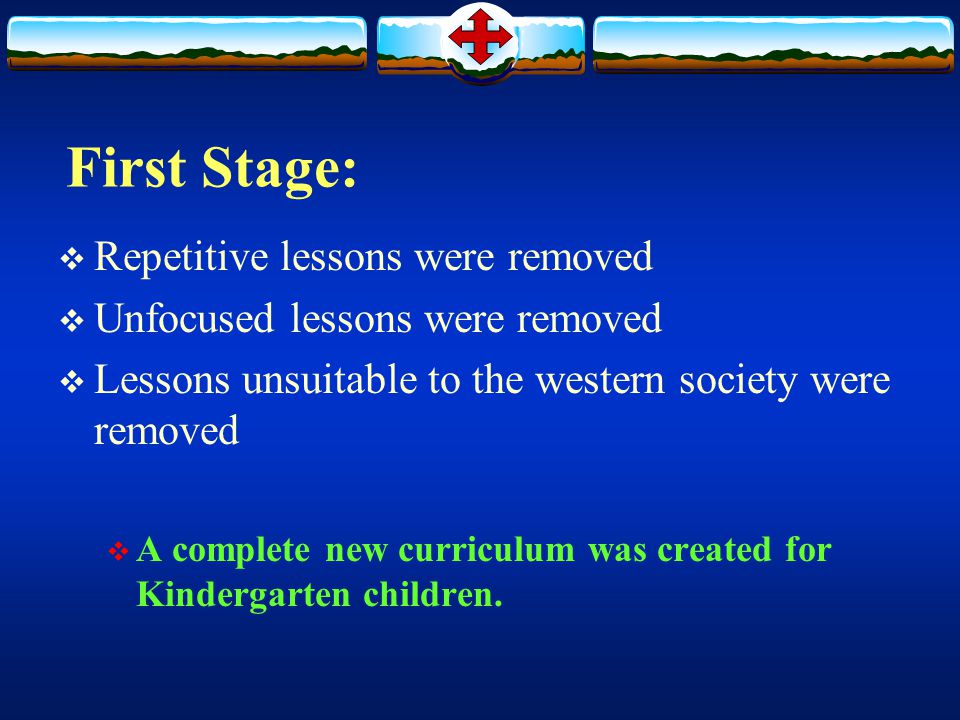 First Stage:

❖ Repetitive lessons were removed

❖ Unfocused lessons were removed

❖ Lessons unsuitable to the western society were removed

❖ A complete new curriculum was created for Kindergarten children.